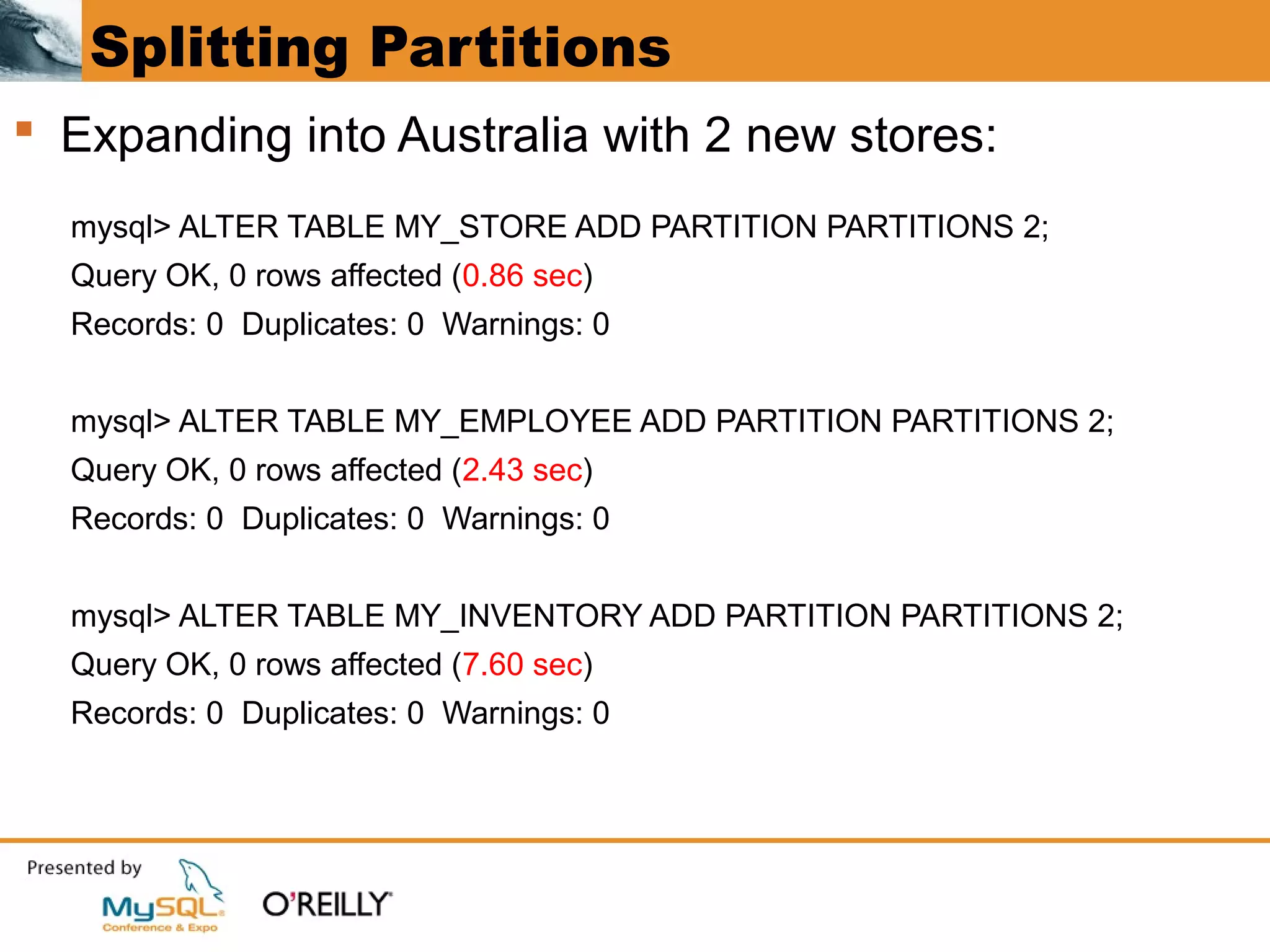 Splitting Partitions

Expanding into Australia with 2 new stores:

mysql> ALTER TABLE MY_STORE ADD PARTITION PARTITIONS 2;
Query OK, 0 rows affected (0.86 sec)
Records: 0  Duplicates: 0  Warnings: 0

mysql> ALTER TABLE MY_EMPLOYEE ADD PARTITION PARTITIONS 2;
Query OK, 0 rows affected (2.43 sec)
Records: 0  Duplicates: 0  Warnings: 0

mysql> ALTER TABLE MY_INVENTORY ADD PARTITION PARTITIONS 2;
Query OK, 0 rows affected (7.60 sec)
Records: 0  Duplicates: 0  Warnings: 0

Presented by
MySQL
Conference & Expo
O'REILLY